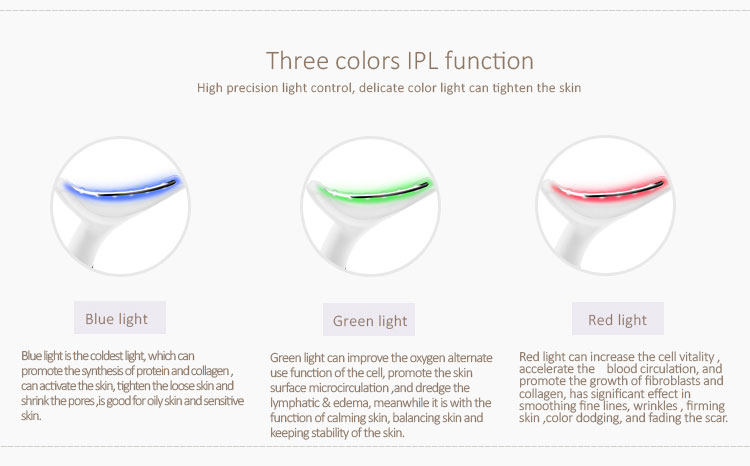 Three colors IPL function

High precision light control, delicate color light can tighten the skin

Blue light

Blue light is the coldest light, which can promote the synthesis of protein and collagen , can activate the skin, tighten the loose skin and shrink the pores ,is good for oily skin and sensitive skin.

Green light

Green light can improve the oxygen alternate use function of the cell, promote the skin surface microcirculation ,and dredge the lymphatic & edema, meanwhile it is with the function of calming skin, balancing skin and keeping stability of the skin.

Red light

Red light can increase the cell vitality , accelerate the blood circulation, and promote the growth of fibroblasts and collagen, has significant effect in smoothing fine lines, wrinkles , firming skin ,color dodging, and fading the scar.